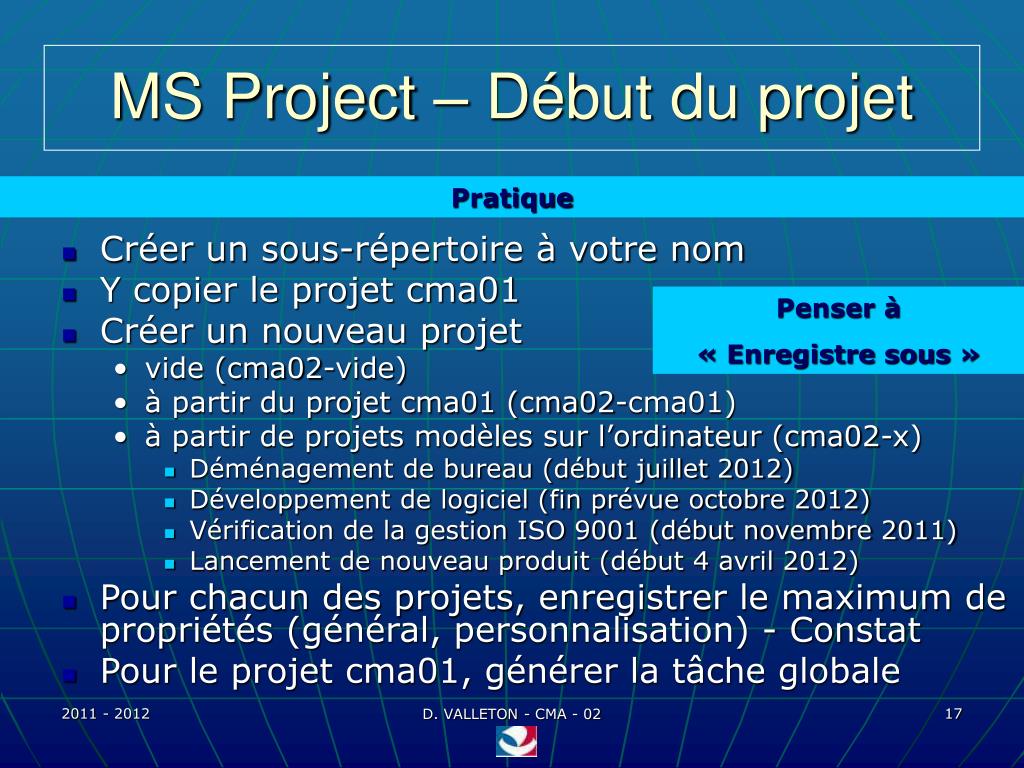 MS Project – Début du projet

Pratique

- Créer un sous-répertoire à votre nom
- Y copier le projet cma01
- Créer un nouveau projet
  - vide (cma02-vide)
  - à partir du projet cma01 (cma02-cma01)
  - à partir de projets modèles sur l'ordinateur (cma02-x)
    - Déménagement de bureau (début juillet 2012)
    - Développement de logiciel (fin prévue octobre 2012)
    - Vérification de la gestion ISO 9001 (début novembre 2011)
    - Lancement de nouveau produit (début 4 avril 2012)
- Pour chacun des projets, enregistrer le maximum de propriétés (général, personnalisation) - Constat
- Pour le projet cma01, générer la tâche globale

Penser à
« Enregistre sous »

2011 - 2012
D. VALLETON - CMA - 02
17